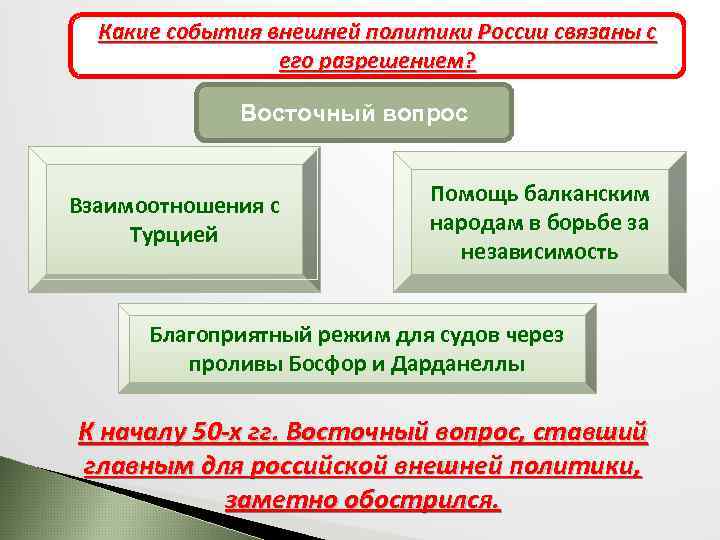 Какие события внешней политики России связаны с его разрешением?

Восточный вопрос

Взаимоотношения с Турцией

Помощь балканским народам в борьбе за независимость

Благоприятный режим для судов через проливы Босфор и Дарданеллы

К началу 50-х гг. Восточный вопрос, ставший главным для российской внешней политики, заметно обострился.